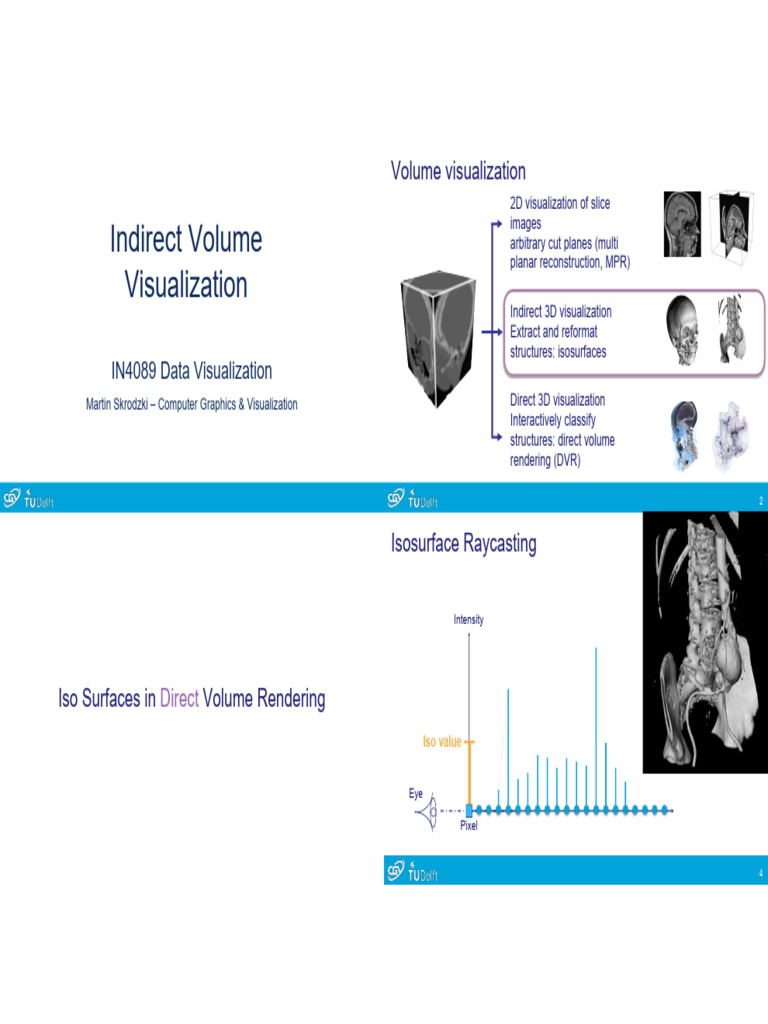 Indirect Volume Visualization

IN4089 Data Visualization

Martin Skrodzki – Computer Graphics & Visualization

TU Delft

Volume visualization

2D visualization of slice images
arbitrary cut planes (multi planar reconstruction, MPR)

Indirect 3D visualization
Extract and reformat structures: isosurfaces

Direct 3D visualization
Interactively classify structures: direct volume rendering (DVR)

TU Delft 2

Iso Surfaces in Direct Volume Rendering

Isosurface Raycasting

Intensity

Iso value

Eye

Pixel

TU Delft 4